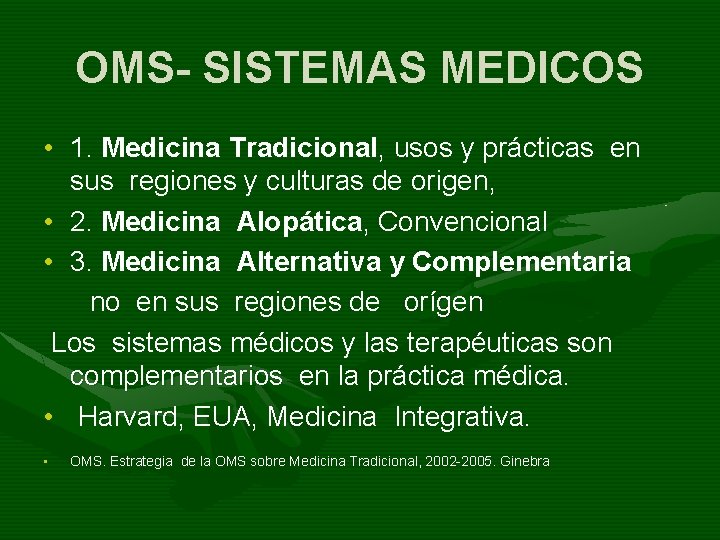 OMS- SISTEMAS MEDICOS

• 1. Medicina Tradicional, usos y prácticas en sus regiones y culturas de origen,
• 2. Medicina Alopática, Convencional
• 3. Medicina Alternativa y Complementaria no en sus regiones de orígen

Los sistemas médicos y las terapéuticas son complementarios en la práctica médica.

• Harvard, EUA, Medicina Integrativa.

• OMS. Estrategia de la OMS sobre Medicina Tradicional, 2002-2005. Ginebra